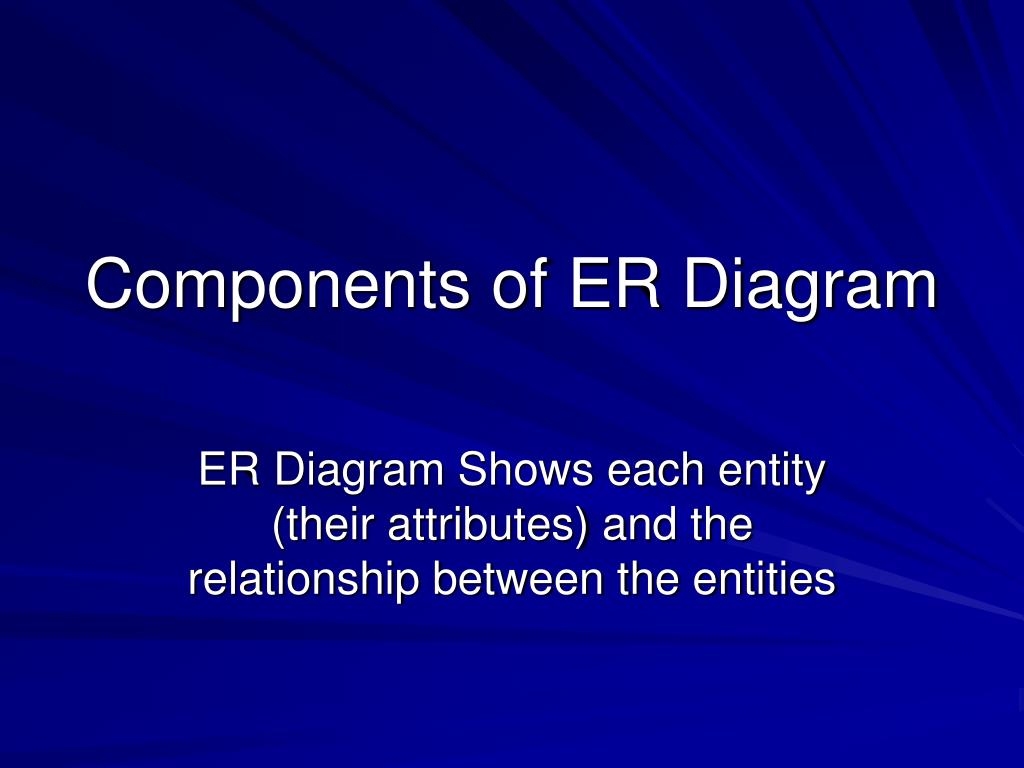 Components of ER Diagram

ER Diagram Shows each entity (their attributes) and the relationship between the entities